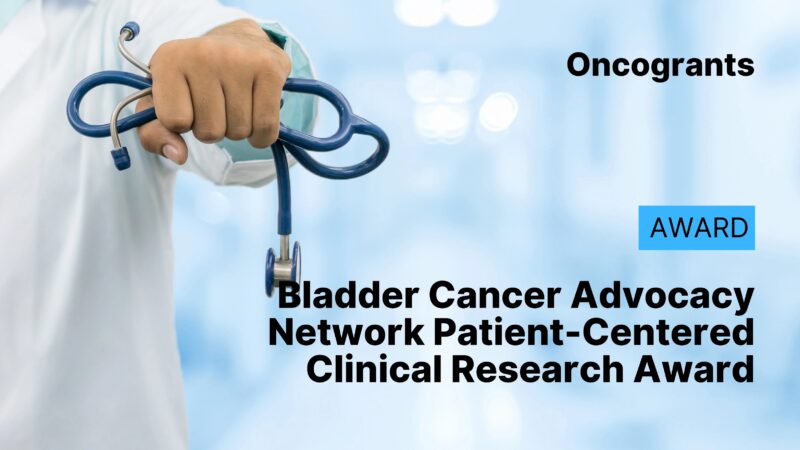 Oncogrants

AWARD

Bladder Cancer Advocacy Network Patient-Centered Clinical Research Award